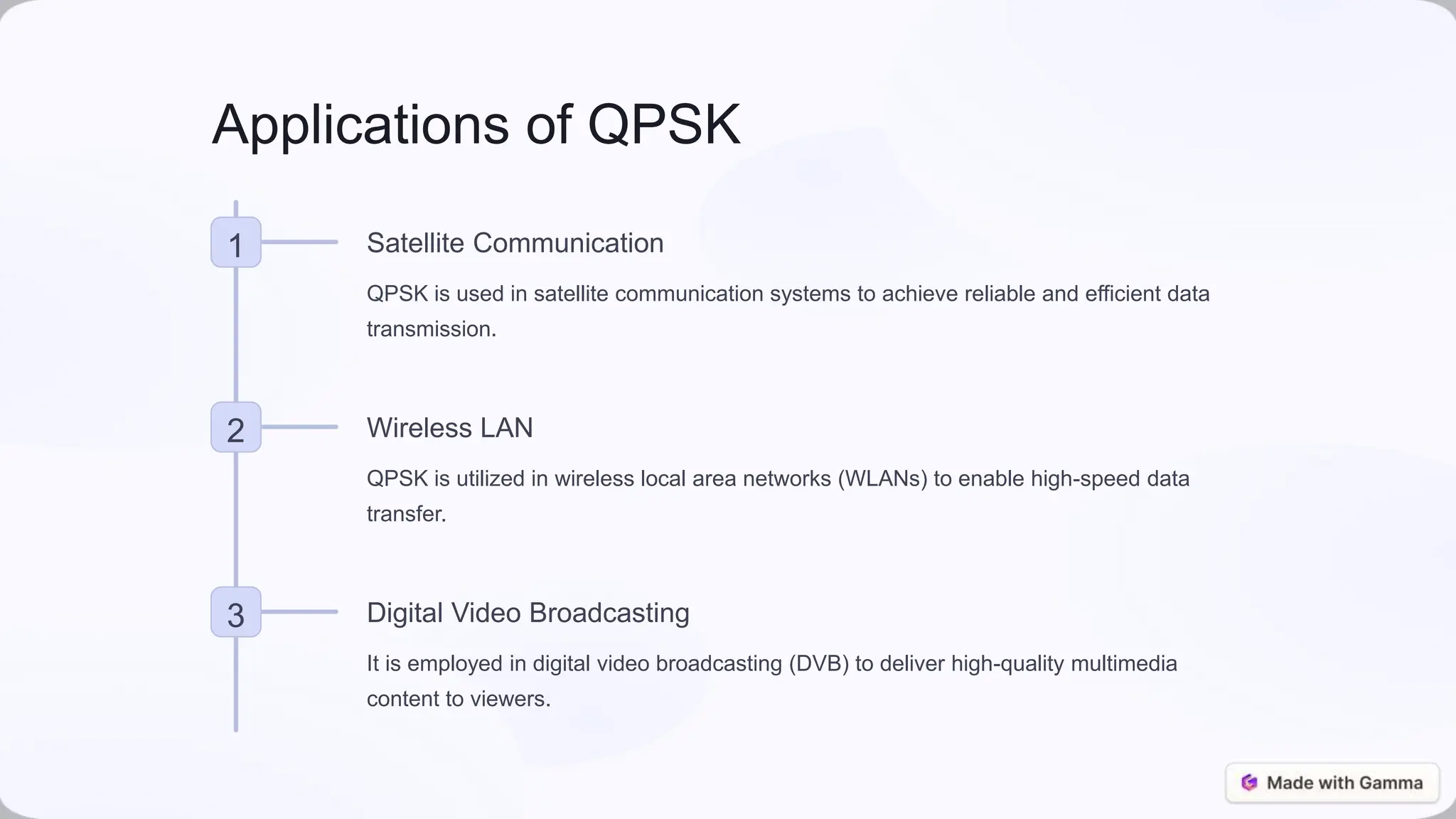 Applications of QPSK

1

Satellite Communication

QPSK is used in satellite communication systems to achieve reliable and efficient data transmission.

2

Wireless LAN

QPSK is utilized in wireless local area networks (WLANs) to enable high-speed data transfer.

3

Digital Video Broadcasting

It is employed in digital video broadcasting (DVB) to deliver high-quality multimedia content to viewers.

Made with Gamma